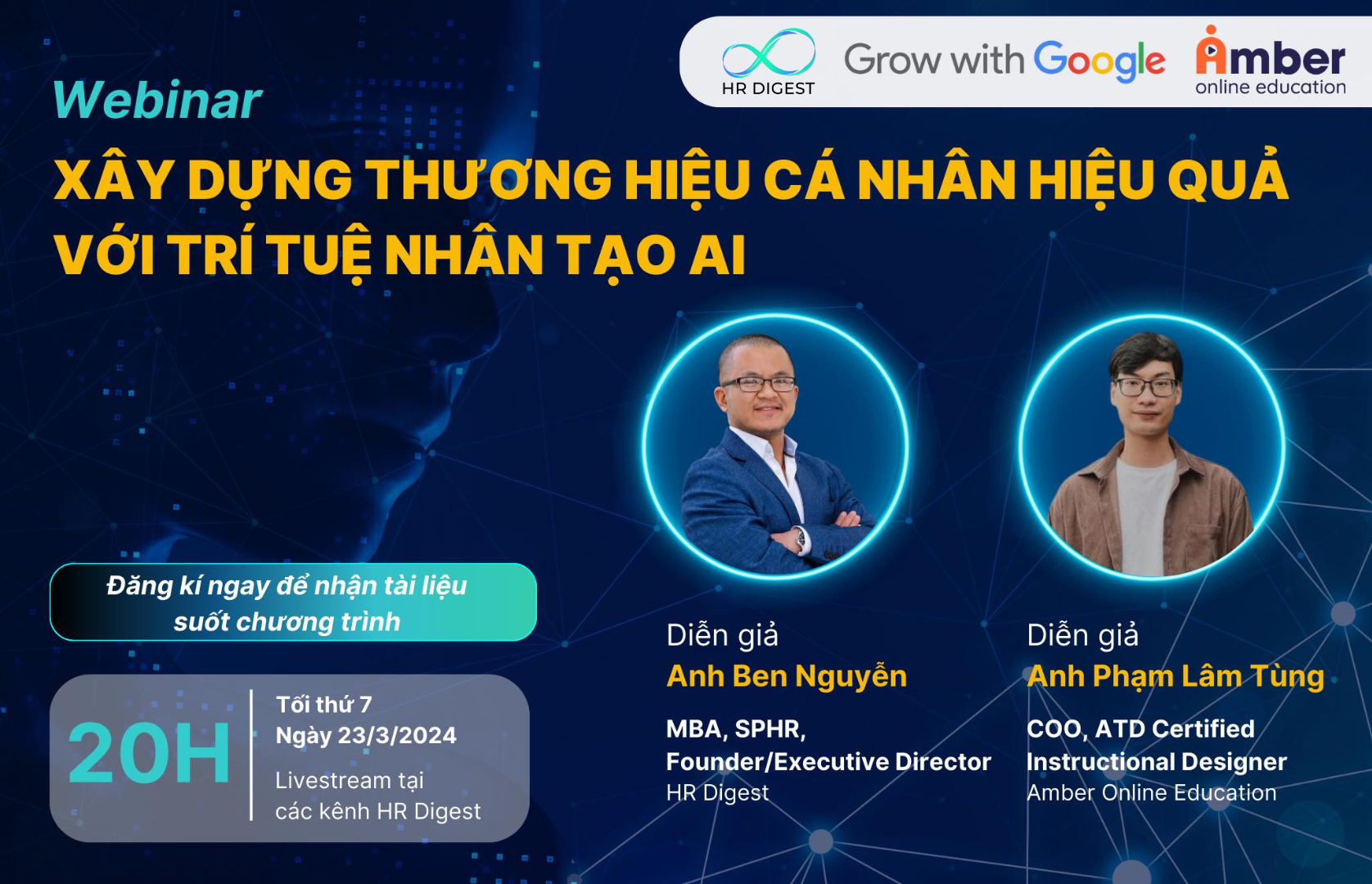 HR DIGEST
Grow with Google
Amber
online education

Webinar

XÂY DỰNG THƯƠNG HIỆU CÁ NHÂN HIỆU QUẢ VỚI TRÍ TUỆ NHÂN TẠO AI

Đăng kí ngay để nhận tài liệu suốt chương trình

20H

Tối thứ 7
Ngày 23/3/2024
Livestream tại các kênh HR Digest

Diễn giả
Anh Ben Nguyễn
MBA, SPHR,
Founder/Executive Director
HR Digest

Diễn giả
Anh Phạm Lâm Tùng
COO, ATD Certified
Instructional Designer
Amber Online Education